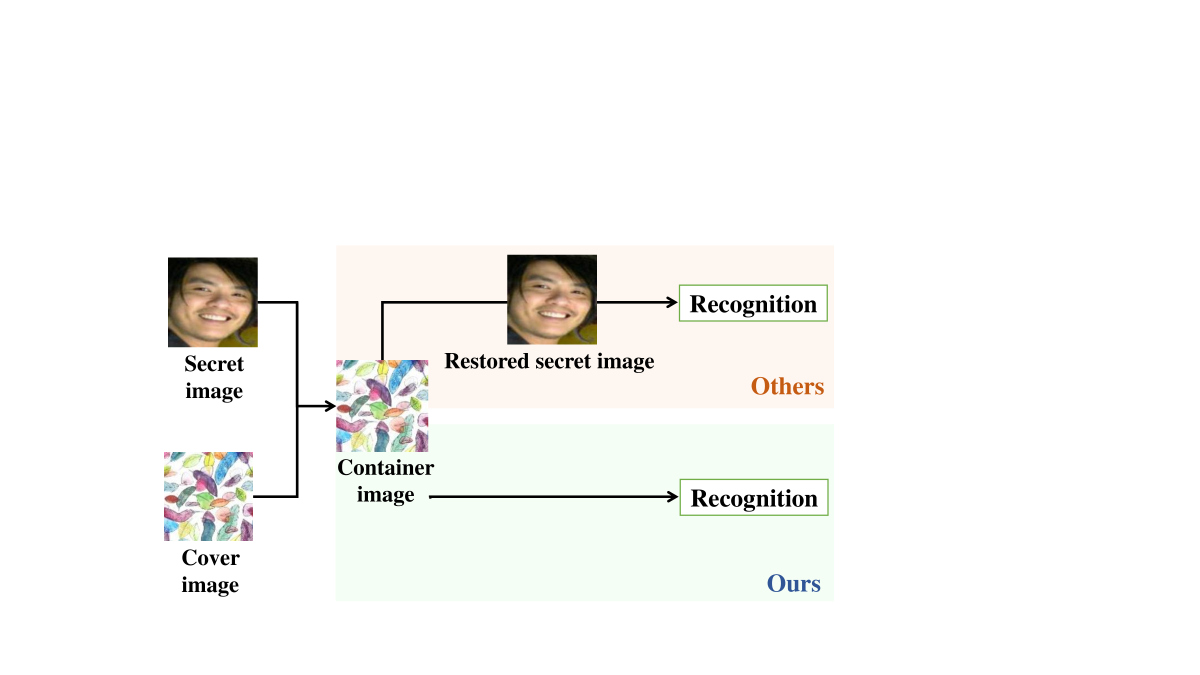 Secret image

Cover image

Container image

Restored secret image

Recognition

Others

Recognition

Ours